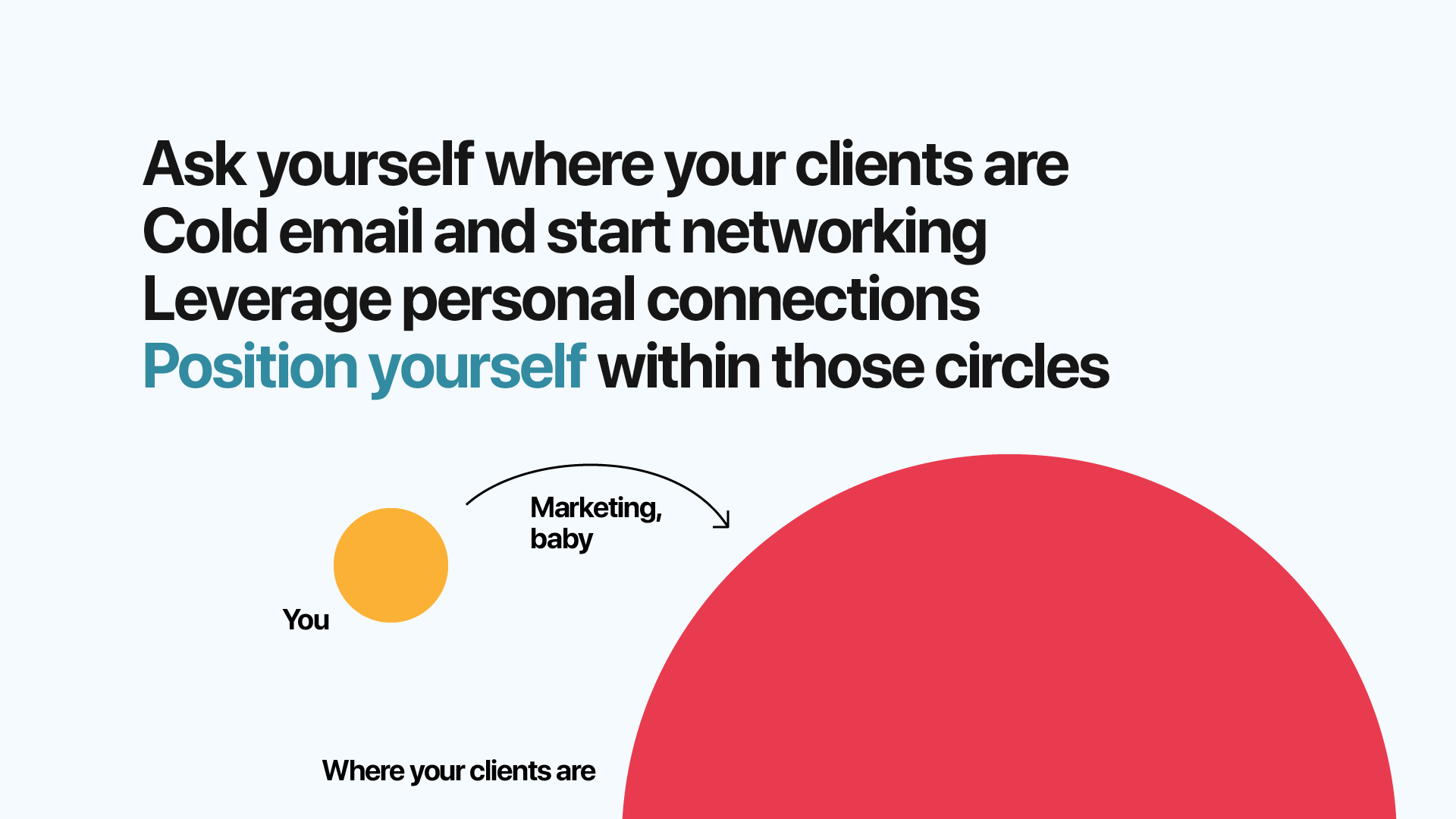 Ask yourself where your clients are
Cold email and start networking
Leverage personal connections
Position yourself within those circles

Marketing, baby

You

Where your clients are